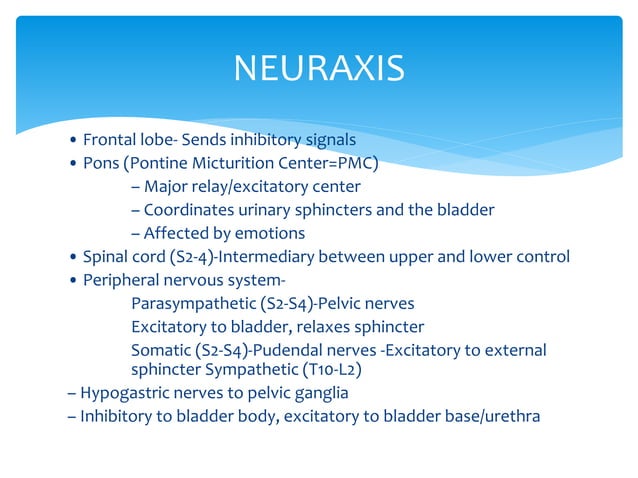 NEURAXIS

• Frontal lobe- Sends inhibitory signals
• Pons (Pontine Micturition Center=PMC)
– Major relay/excitatory center
– Coordinates urinary sphincters and the bladder
– Affected by emotions
• Spinal cord (S2-4)-Intermediary between upper and lower control
• Peripheral nervous system-
Parasympathetic (S2-S4)-Pelvic nerves
Excitatory to bladder, relaxes sphincter
Somatic (S2-S4)-Pudendal nerves -Excitatory to external sphincter Sympathetic (T10-L2)
– Hypogastric nerves to pelvic ganglia
– Inhibitory to bladder body, excitatory to bladder base/urethra